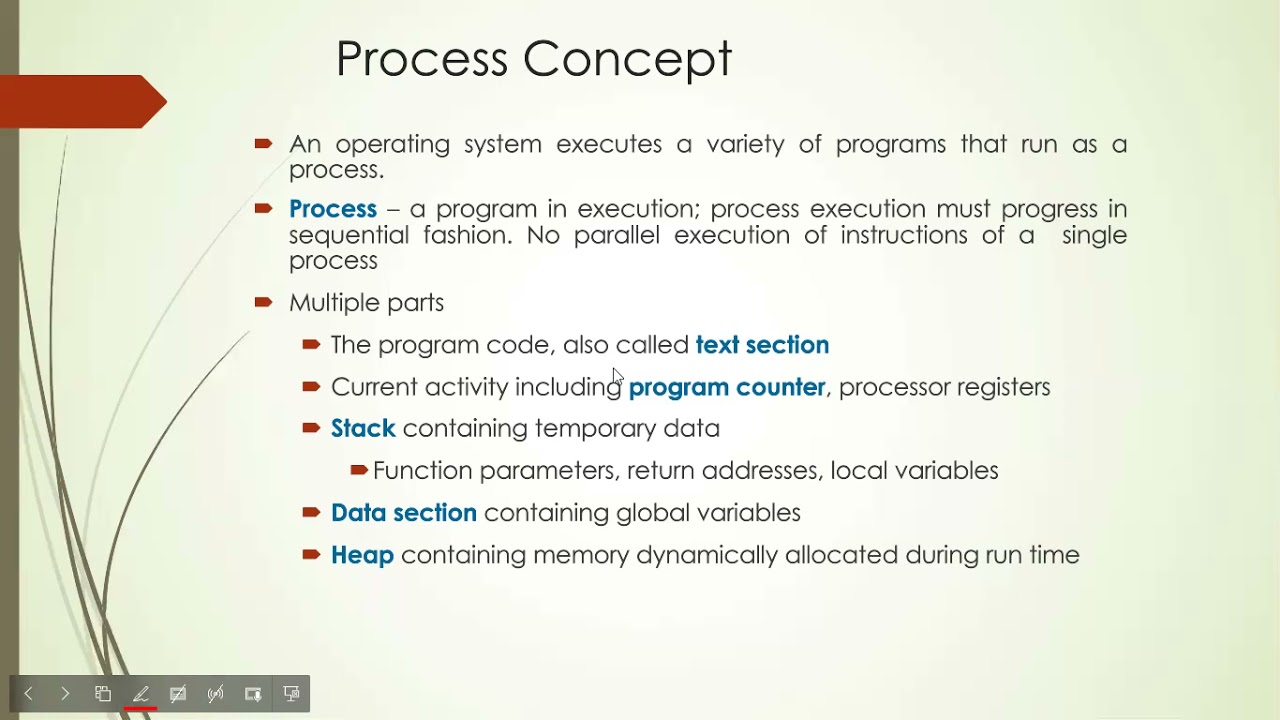 Process Concept

An operating system executes a variety of programs that run as a process.

Process – a program in execution; process execution must progress in sequential fashion. No parallel execution of instructions of a single process

Multiple parts

The program code, also called text section

Current activity including program counter, processor registers

Stack containing temporary data

Function parameters, return addresses, local variables

Data section containing global variables

Heap containing memory dynamically allocated during run time